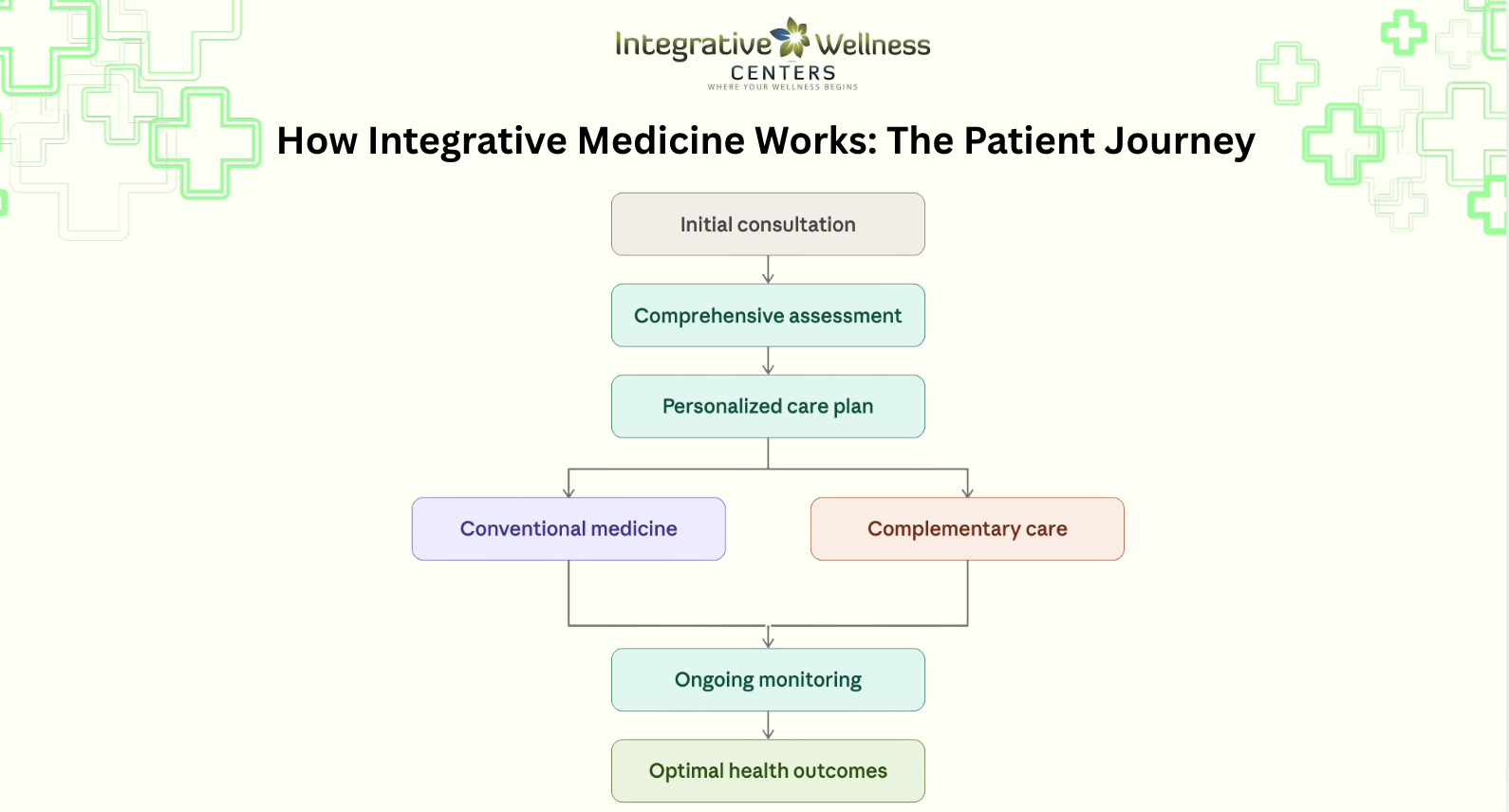 Integrative Wellness
CENTERS
WHERE YOUR WELLNESS BEGINS

How Integrative Medicine Works: The Patient Journey

Initial consultation

Comprehensive assessment

Personalized care plan

Conventional medicine

Complementary care

Ongoing monitoring

Optimal health outcomes